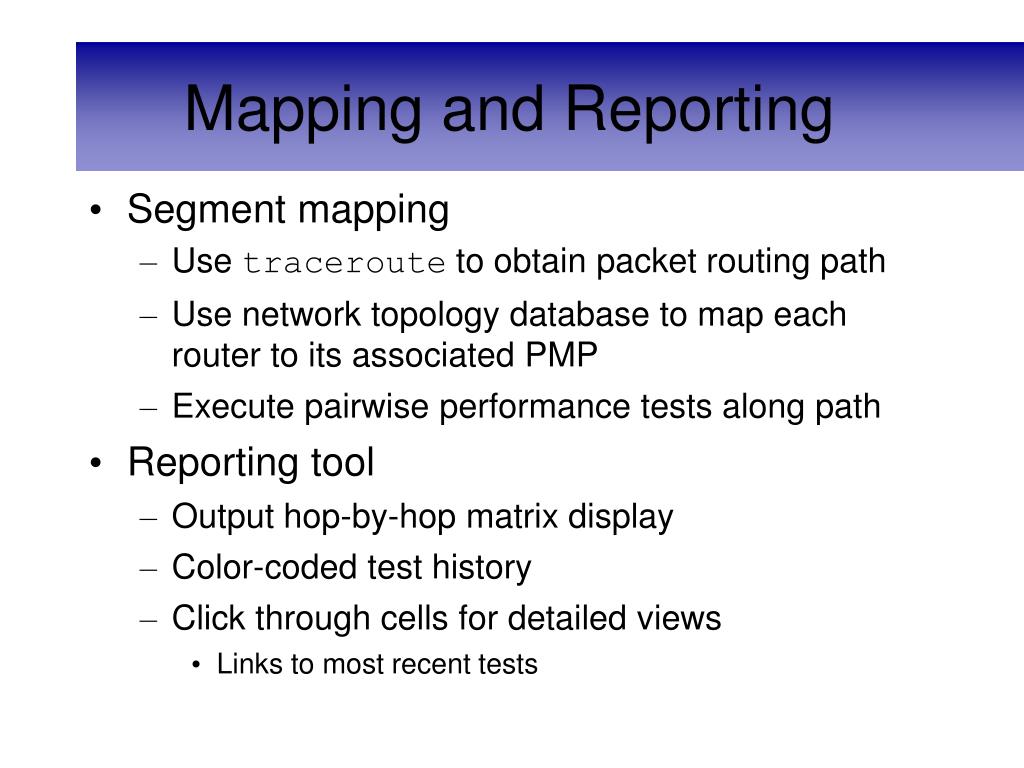 Mapping and Reporting

• Segment mapping
– Use traceroute to obtain packet routing path
– Use network topology database to map each router to its associated PMP
– Execute pairwise performance tests along path
• Reporting tool
– Output hop-by-hop matrix display
– Color-coded test history
– Click through cells for detailed views
• Links to most recent tests